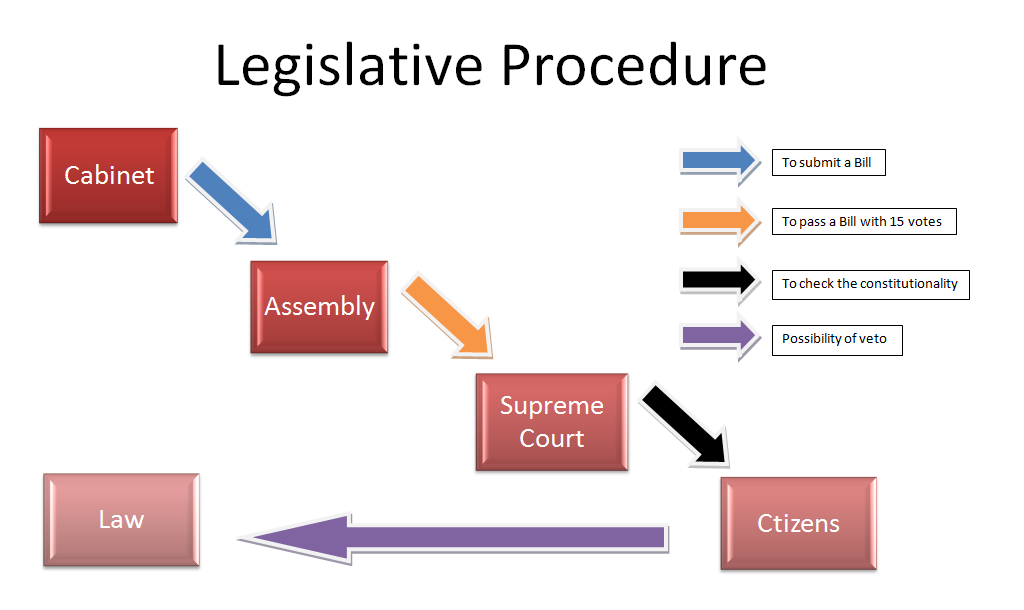 Legislative Procedure

Cabinet

Assembly

Supreme Court

Ctizens

Law

To submit a Bill

To pass a Bill with 15 votes

To check the constitutionality

Possibility of veto